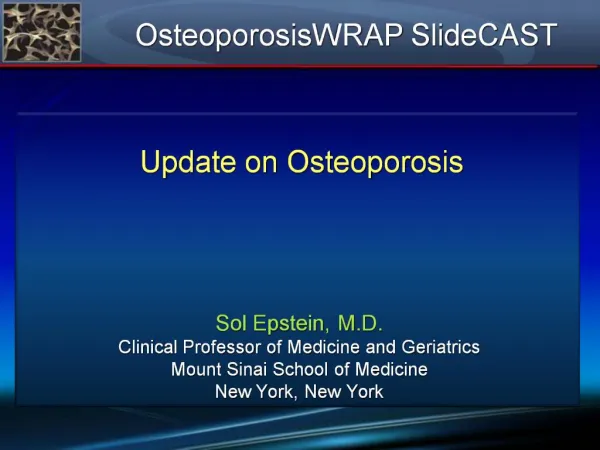 OsteoporosisWRAP SlideCAST

Update on Osteoporosis

Sol Epstein, M.D.
Clinical Professor of Medicine and Geriatrics
Mount Sinai School of Medicine
New York, New York